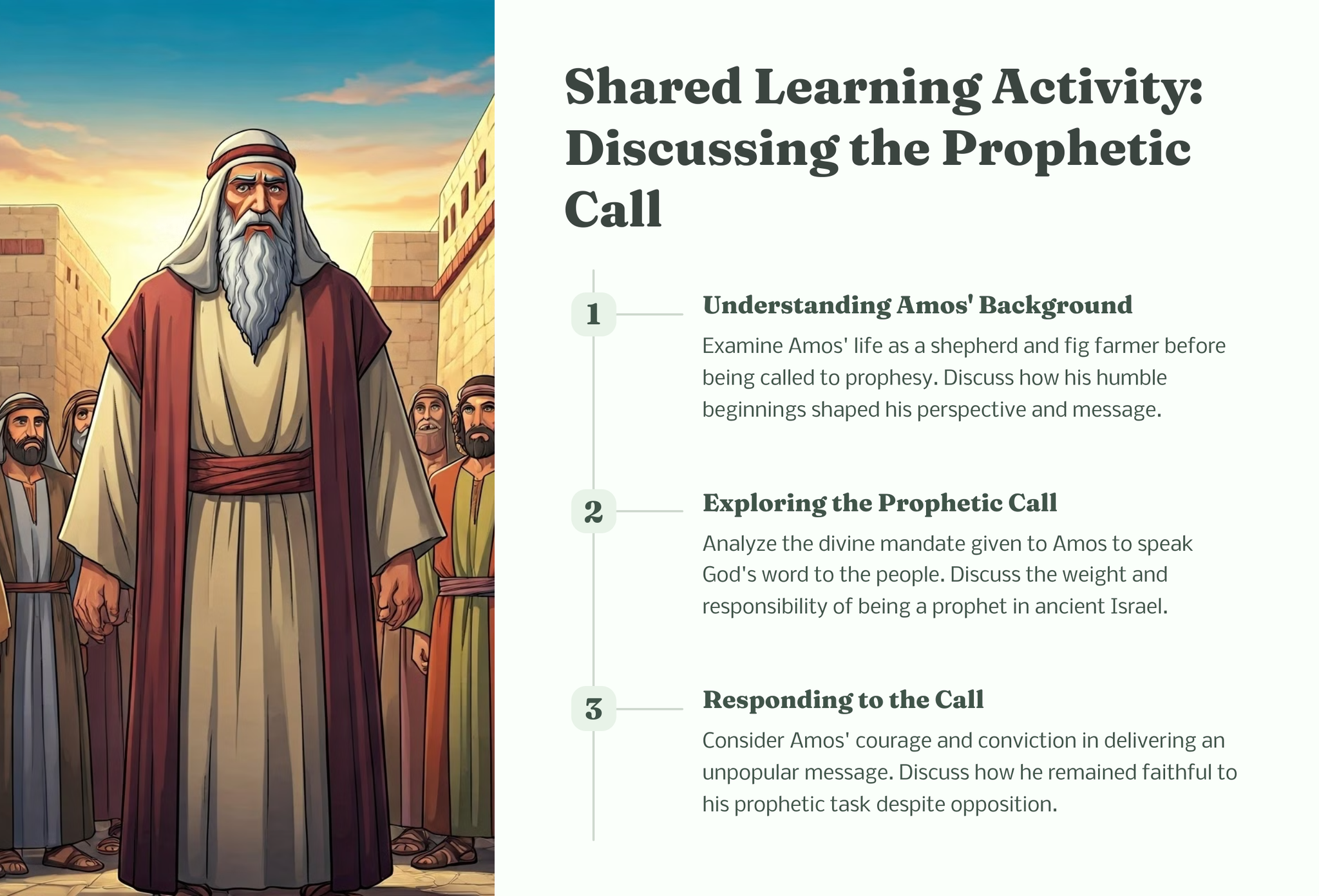 Shared Learning Activity: Discussing the Prophetic Call

1

Understanding Amos' Background

Examine Amos' life as a shepherd and fig farmer before being called to prophesy. Discuss how his humble beginnings shaped his perspective and message.

2

Exploring the Prophetic Call

Analyze the divine mandate given to Amos to speak God's word to the people. Discuss the weight and responsibility of being a prophet in ancient Israel.

3

Responding to the Call

Consider Amos' courage and conviction in delivering an unpopular message. Discuss how he remained faithful to his prophetic task despite opposition.